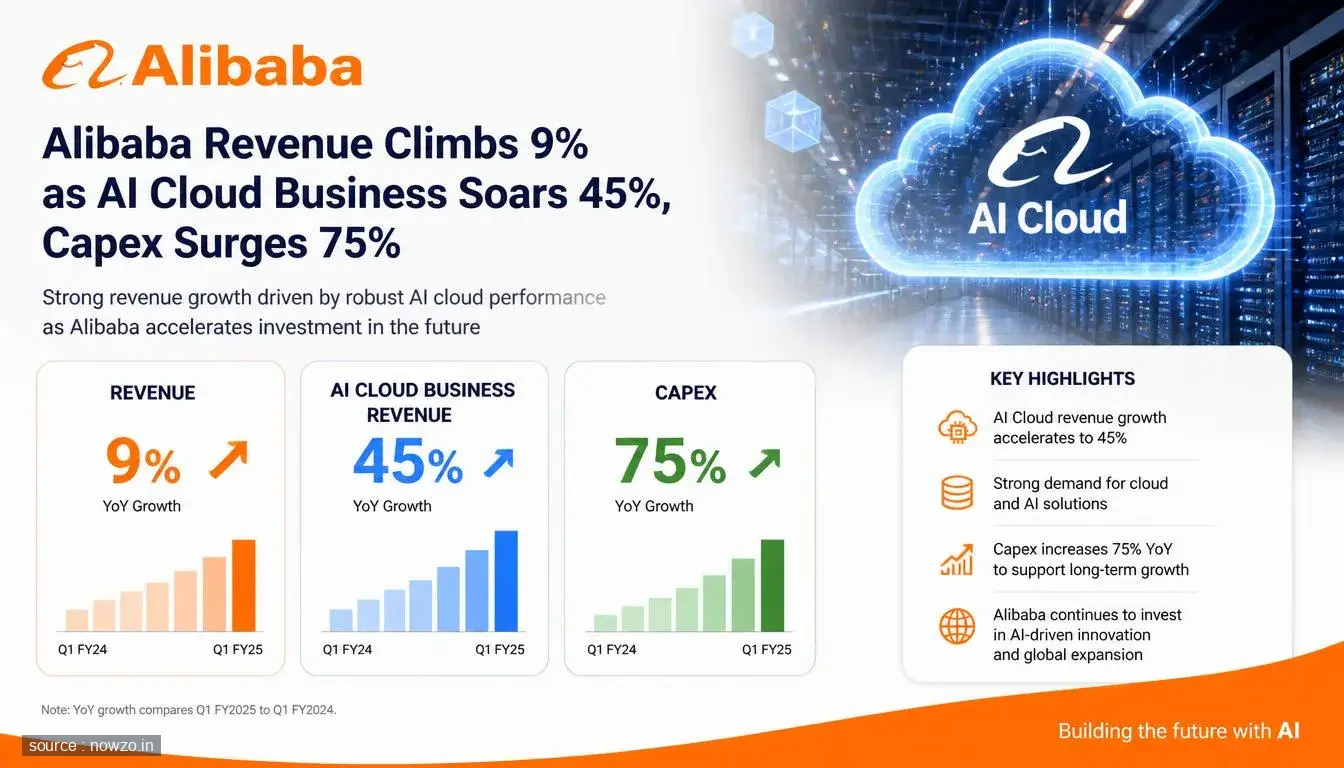 Alibaba

Alibaba Revenue Climbs 9% as AI Cloud Business Soars 45%, Capex Surges 75%

Strong revenue growth driven by robust AI cloud performance as Alibaba accelerates investment in the future

AI Cloud

REVENUE
9%
YoY Growth
Q1 FY24
Q1 FY25

AI CLOUD BUSINESS REVENUE
45%
YoY Growth
Q1 FY24
Q1 FY25

CAPEX
75%
YoY Growth
Q1 FY24
Q1 FY25

KEY HIGHLIGHTS
AI Cloud revenue growth accelerates to 45%
Strong demand for cloud and AI solutions
Capex increases 75% YoY to support long-term growth
Alibaba continues to invest in AI-driven innovation and global expansion

Note: YoY growth compares Q1 FY2025 to Q1 FY2024.

source : nowzo.in

Building the future with AI